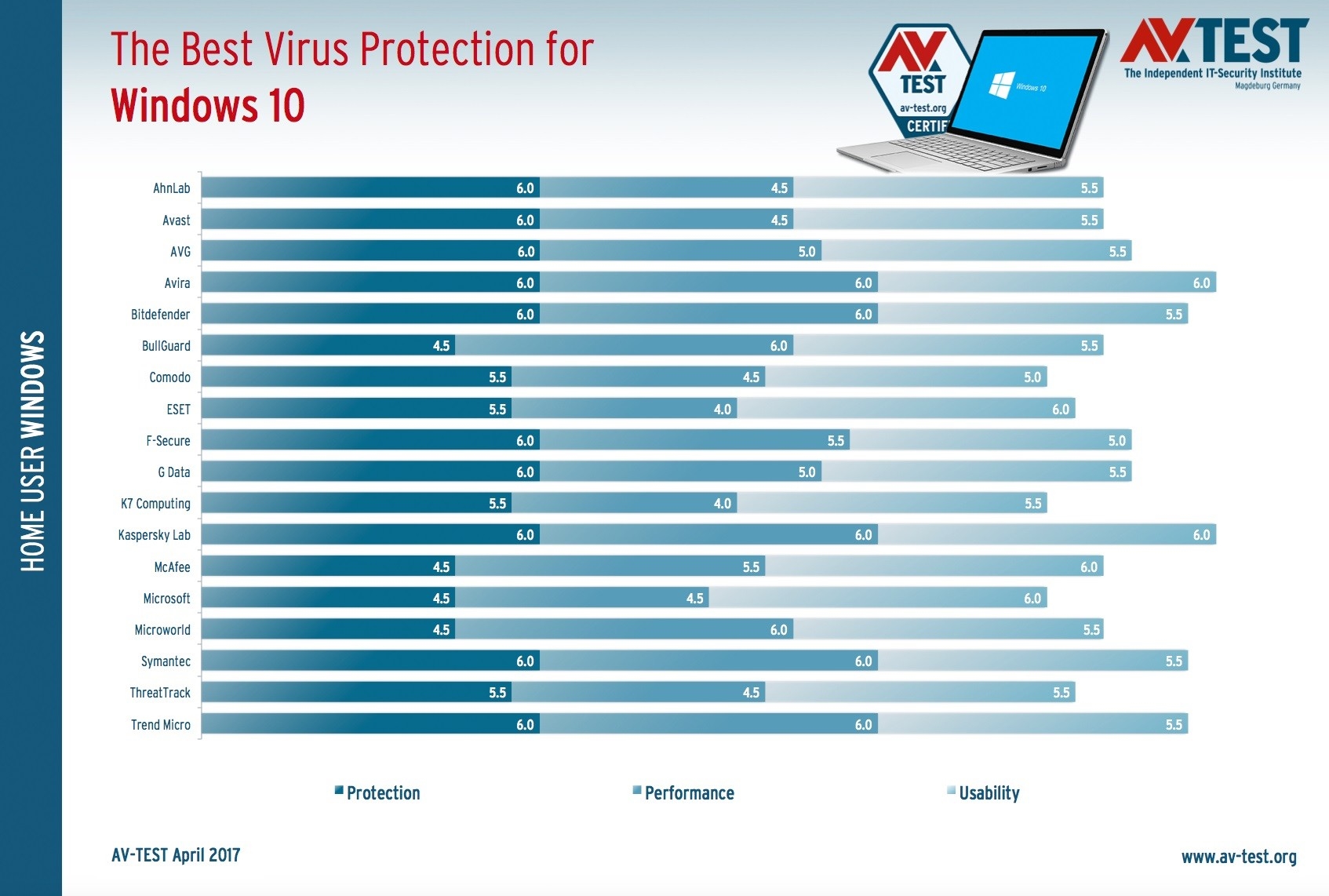 HOME USER WINDOWS

The Best Virus Protection for
Windows 10

AV TEST
av-test.org
CERTIF

Windows 10

AV TEST
The Independent IT-Security Institute
Magdeburg Germany

| | Protection | Performance | Usability |
|---|---|---|---|
| AhnLab | 6.0 | 4.5 | 5.5 |
| Avast | 6.0 | 4.5 | 5.5 |
| AVG | 6.0 | 5.0 | 5.5 |
| Avira | 6.0 | 6.0 | 6.0 |
| Bitdefender | 6.0 | 6.0 | 5.5 |
| BullGuard | 4.5 | 6.0 | 5.5 |
| Comodo | 5.5 | 4.5 | 5.0 |
| ESET | 5.5 | 4.0 | 6.0 |
| F-Secure | 6.0 | 5.5 | 5.0 |
| G Data | 6.0 | 5.0 | 5.5 |
| K7 Computing | 5.5 | 4.0 | 5.5 |
| Kaspersky Lab | 6.0 | 6.0 | 6.0 |
| McAfee | 4.5 | 5.5 | 6.0 |
| Microsoft | 4.5 | 4.5 | 6.0 |
| Microworld | 4.5 | 6.0 | 5.5 |
| Symantec | 6.0 | 6.0 | 5.5 |
| ThreatTrack | 5.5 | 4.5 | 5.5 |
| Trend Micro | 6.0 | 6.0 | 5.5 |

Protection Performance Usability

AV-TEST April 2017

www.av-test.org